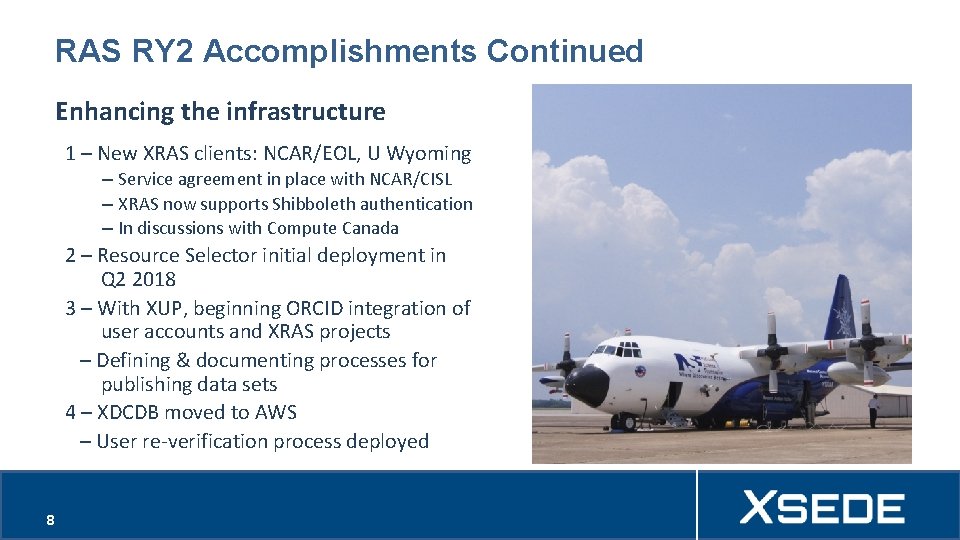 RAS RY2 Accomplishments Continued

Enhancing the infrastructure

1 – New XRAS clients: NCAR/EOL, U Wyoming

– Service agreement in place with NCAR/CISL

– XRAS now supports Shibboleth authentication

– In discussions with Compute Canada

2 – Resource Selector initial deployment in Q2 2018

3 – With XUP, beginning ORCID integration of user accounts and XRAS projects

– Defining & documenting processes for publishing data sets

4 – XDCDB moved to AWS

– User re-verification process deployed

8

XSEDE